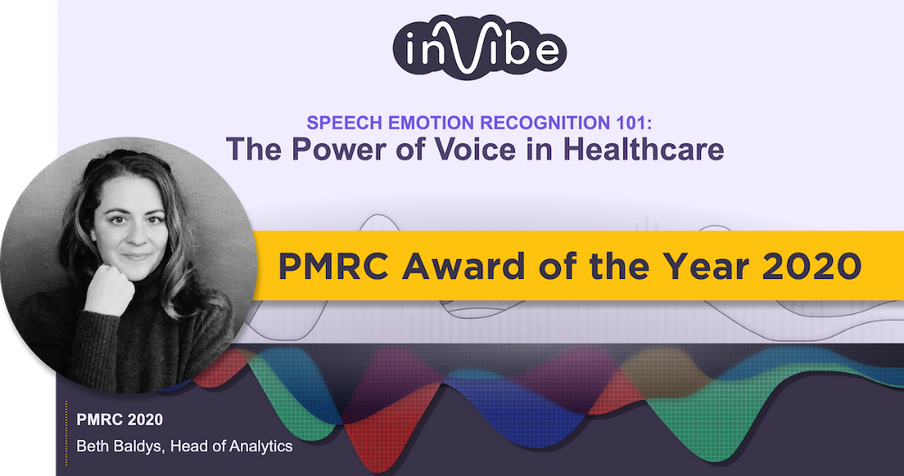 inVibe

SPEECH EMOTION RECOGNITION 101:
The Power of Voice in Healthcare

PMRC Award of the Year 2020

PMRC 2020
Beth Baldys, Head of Analytics